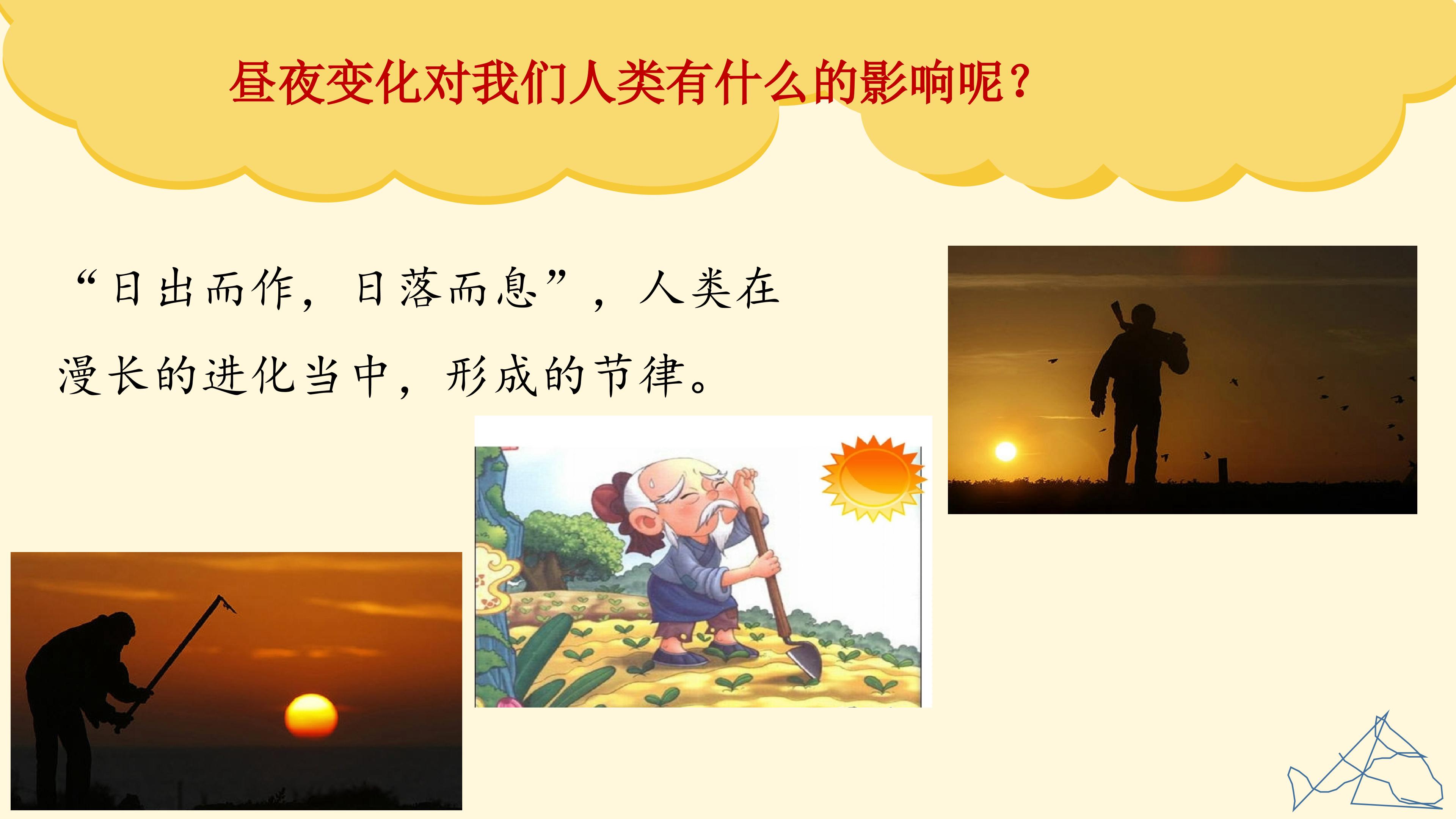 昼夜变化对我们人类有什么的影响呢？

“日出而作，日落而息”，人类在漫长的进化当中，形成的节律。